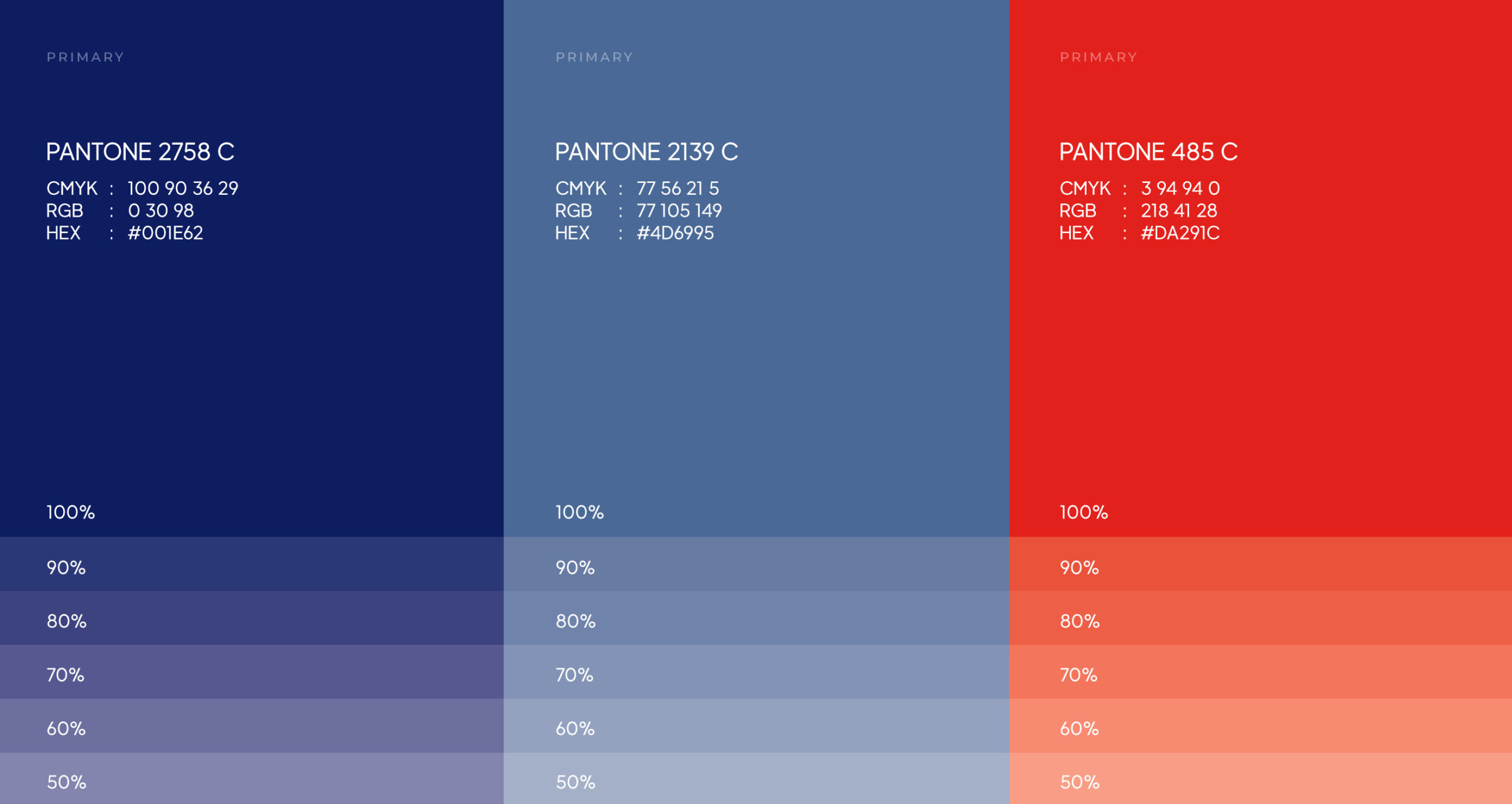 PRIMARY

PANTONE 2758 C
CMYK : 100 90 36 29
RGB : 0 30 98
HEX : #001E62

100%
90%
80%
70%
60%
50%

PRIMARY

PANTONE 2139 C
CMYK : 77 56 21 5
RGB : 77 105 149
HEX : #4D6995

100%
90%
80%
70%
60%
50%

PRIMARY

PANTONE 485 C
CMYK : 3 94 94 0
RGB : 218 41 28
HEX : #DA291C

100%
90%
80%
70%
60%
50%